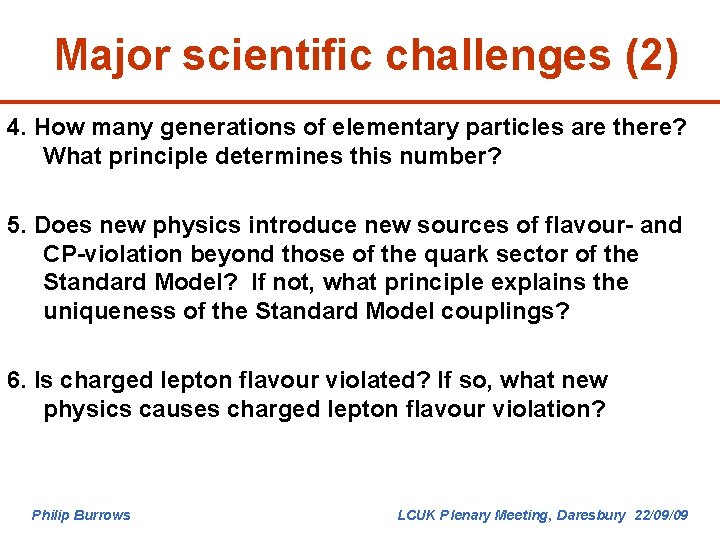 Major scientific challenges (2)

4. How many generations of elementary particles are there? What principle determines this number?

5. Does new physics introduce new sources of flavour- and CP-violation beyond those of the quark sector of the Standard Model? If not, what principle explains the uniqueness of the Standard Model couplings?

6. Is charged lepton flavour violated? If so, what new physics causes charged lepton flavour violation?

Philip Burrows

LCUK Plenary Meeting, Daresbury 22/09/09